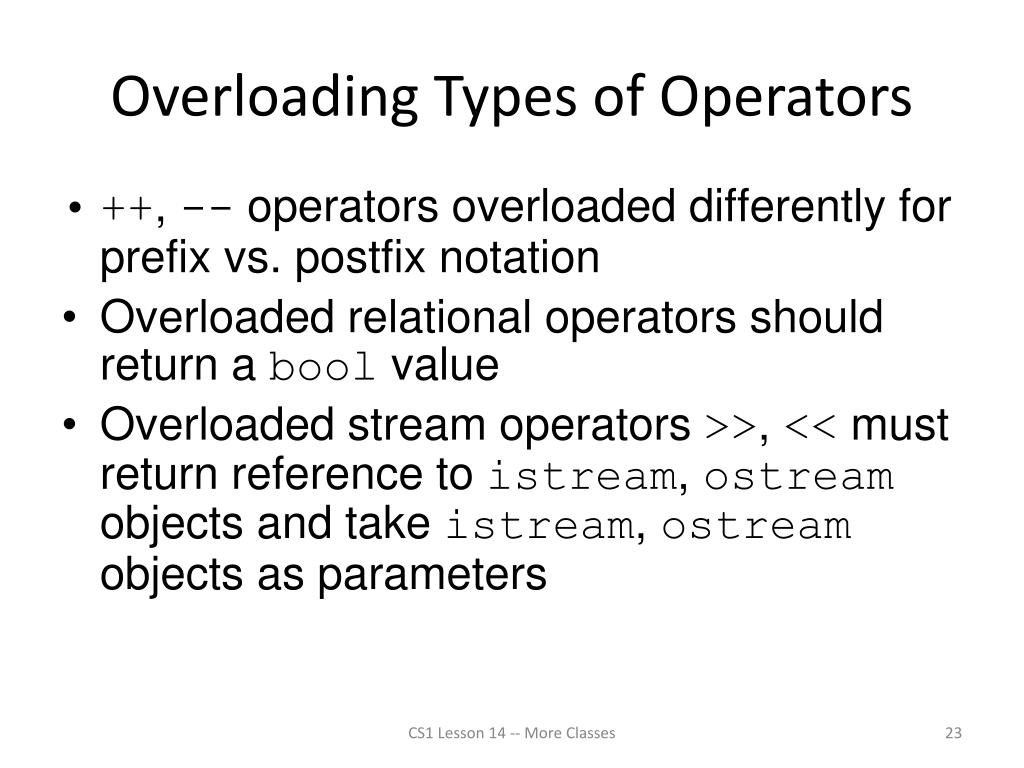 Overloading Types of Operators

• ++, -- operators overloaded differently for prefix vs. postfix notation
• Overloaded relational operators should return a bool value
• Overloaded stream operators >>, << must return reference to istream, ostream objects and take istream, ostream objects as parameters

CS1 Lesson 14 -- More Classes

23